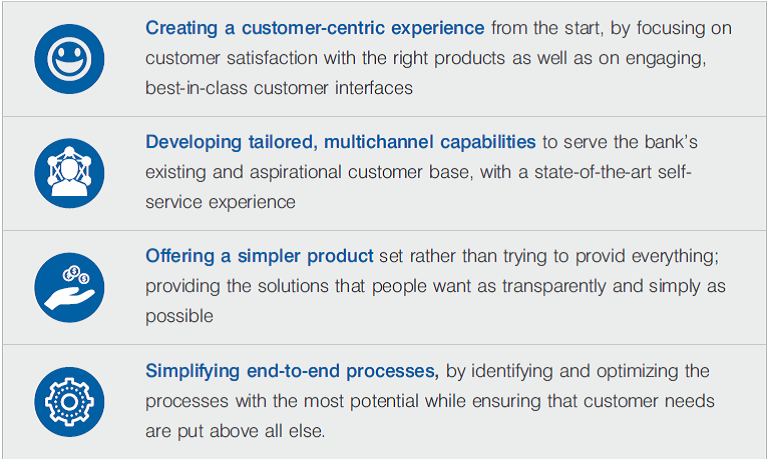 Creating a customer-centric experience from the start, by focusing on customer satisfaction with the right products as well as on engaging, best-in-class customer interfaces

Developing tailored, multichannel capabilities to serve the bank's existing and aspirational customer base, with a state-of-the-art self-service experience

Offering a simpler product set rather than trying to provid everything; providing the solutions that people want as transparently and simply as possible

Simplifying end-to-end processes, by identifying and optimizing the processes with the most potential while ensuring that customer needs are put above all else.